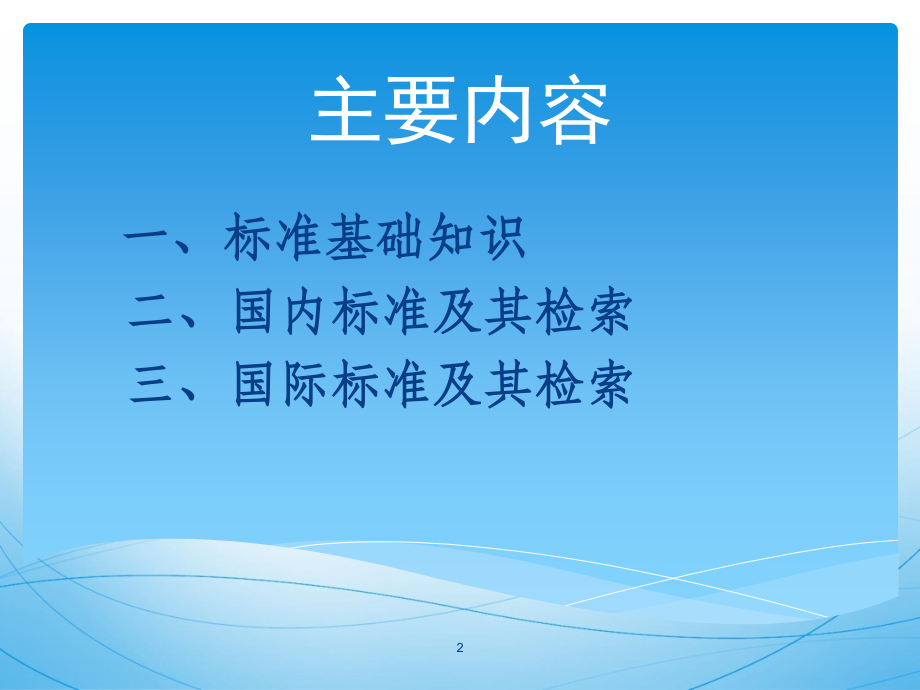 主要内容

一、标准基础知识
二、国内标准及其检索
三、国际标准及其检索

2